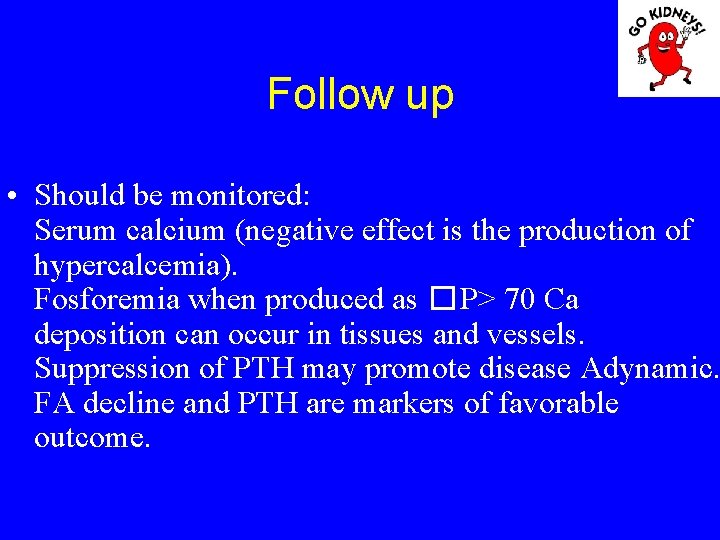 GO KIDNEYS!

Follow up

• Should be monitored:
Serum calcium (negative effect is the production of hypercalcemia).
Fosforemia when produced as □P> 70 Ca deposition can occur in tissues and vessels.
Suppression of PTH may promote disease Adynamic.
FA decline and PTH are markers of favorable outcome.